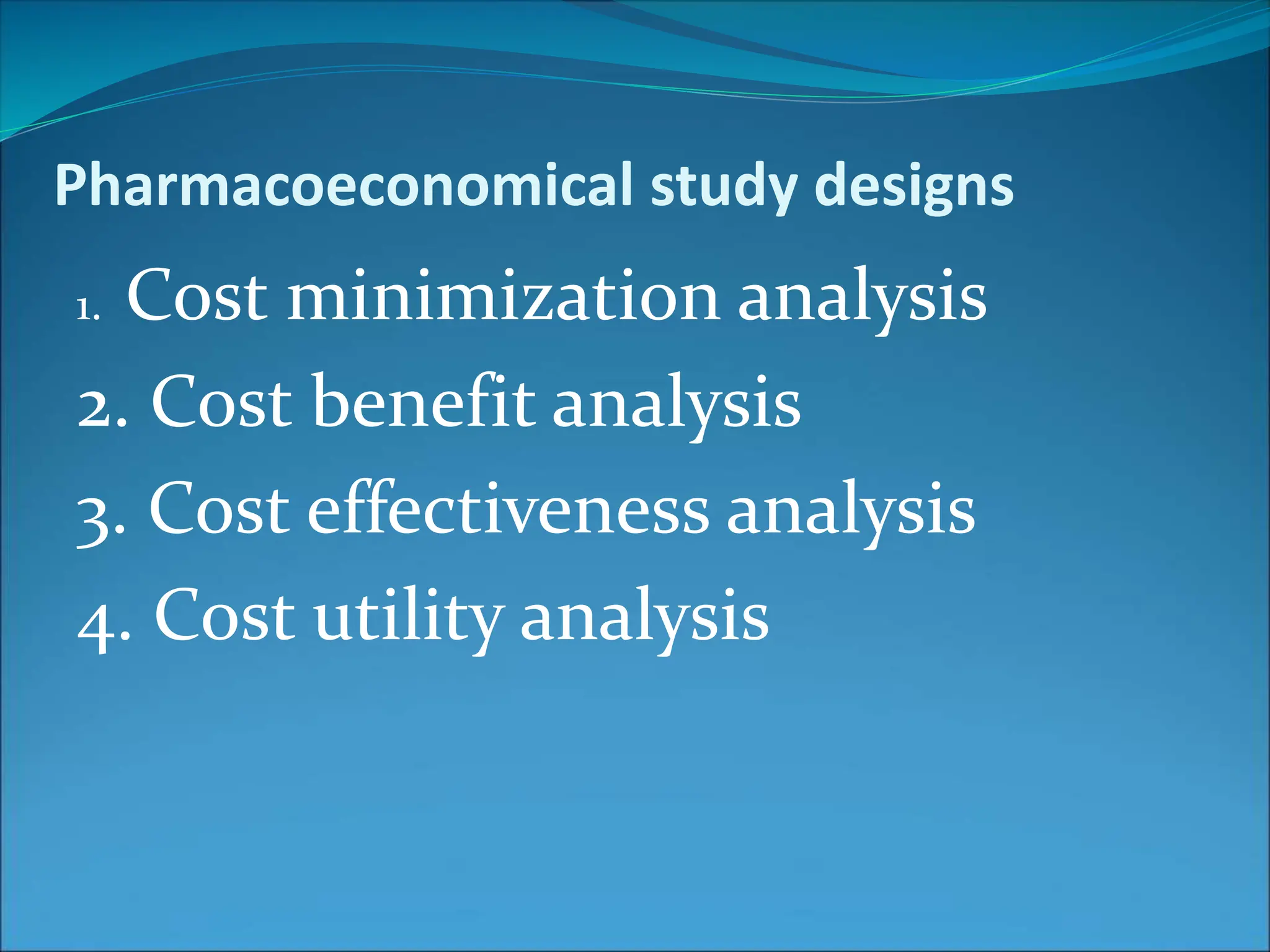 Pharmacoeconomical study designs

1. Cost minimization analysis
2. Cost benefit analysis
3. Cost effectiveness analysis
4. Cost utility analysis